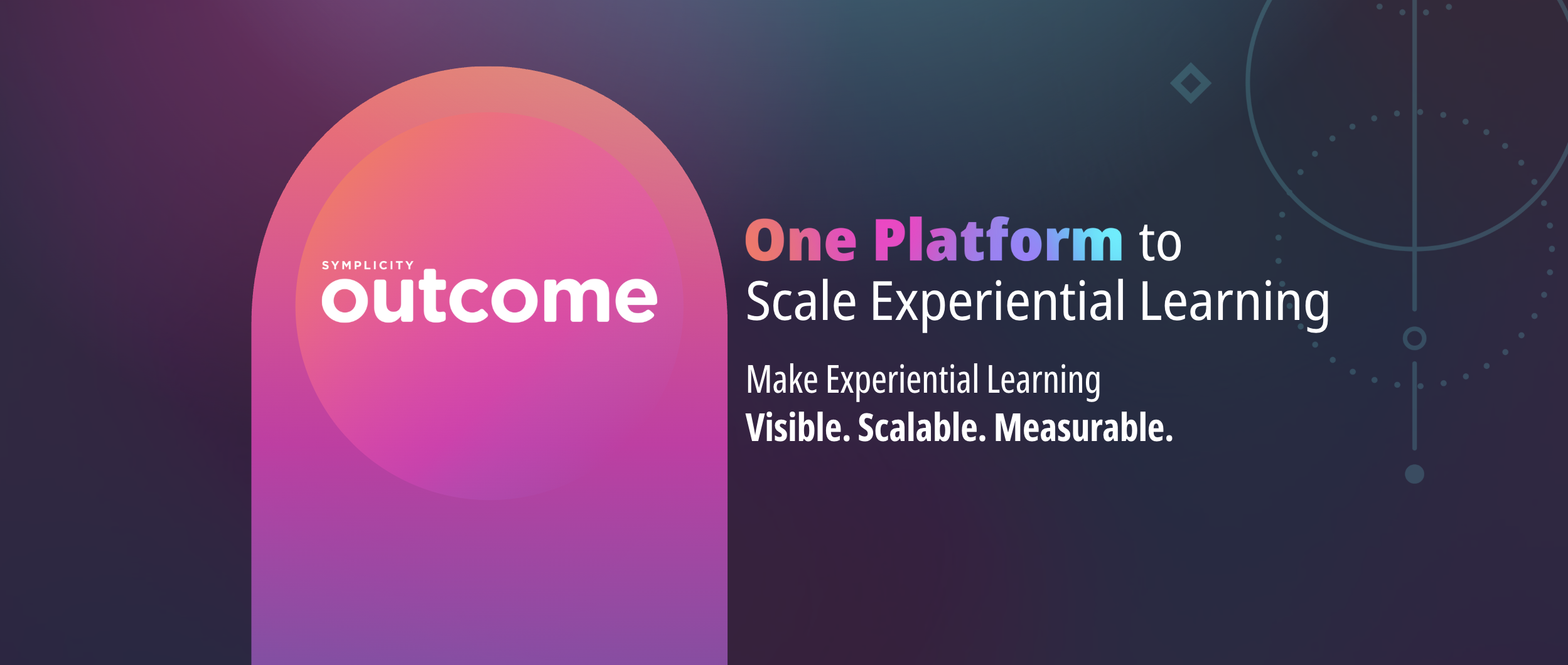 SYMPLICITY
outcome

One Platform to
Scale Experiential Learning

Make Experiential Learning
Visible. Scalable. Measurable.